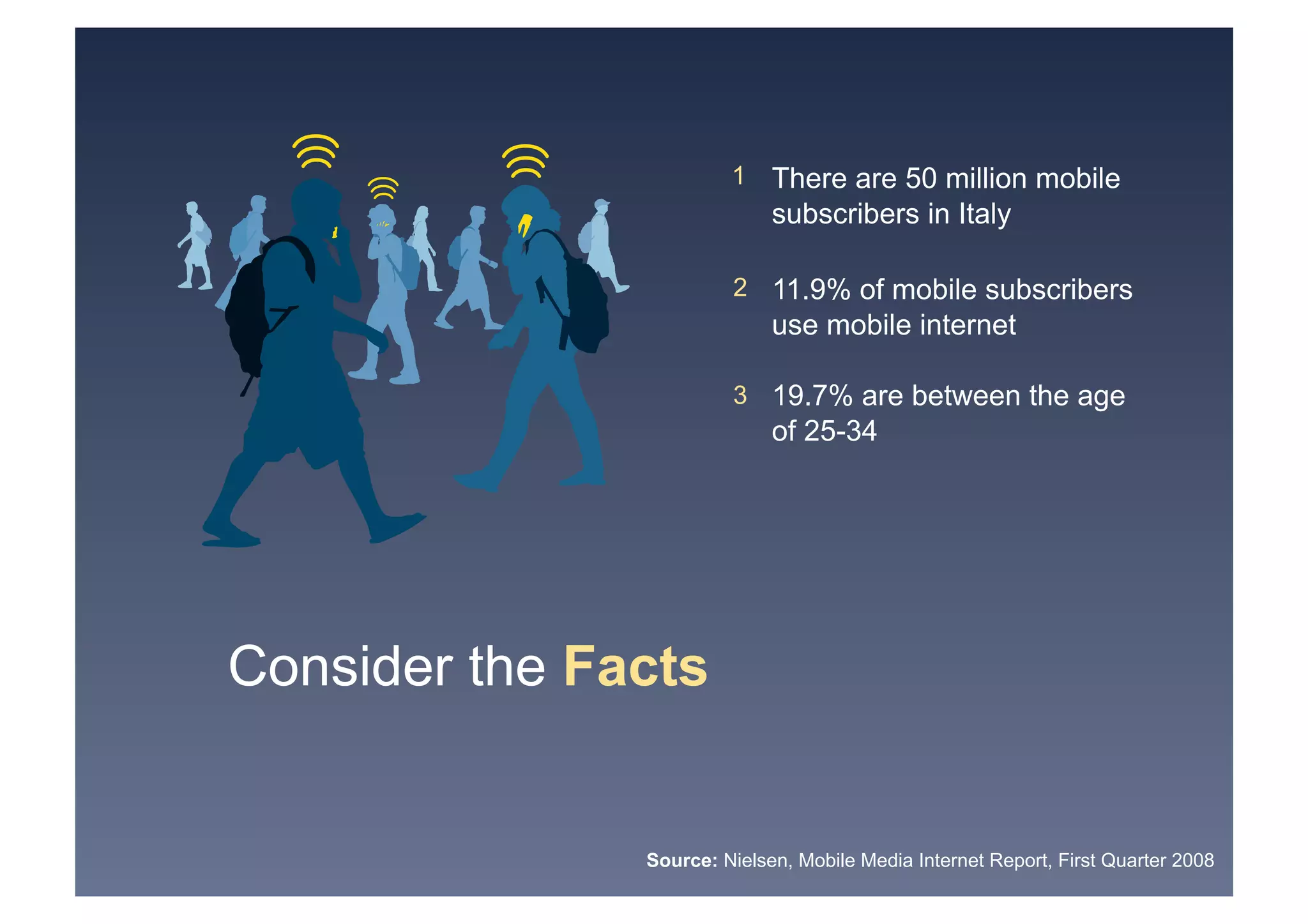 1 There are 50 million mobile subscribers in Italy

2 11.9% of mobile subscribers use mobile internet

3 19.7% are between the age of 25-34

Consider the Facts

Source: Nielsen, Mobile Media Internet Report, First Quarter 2008